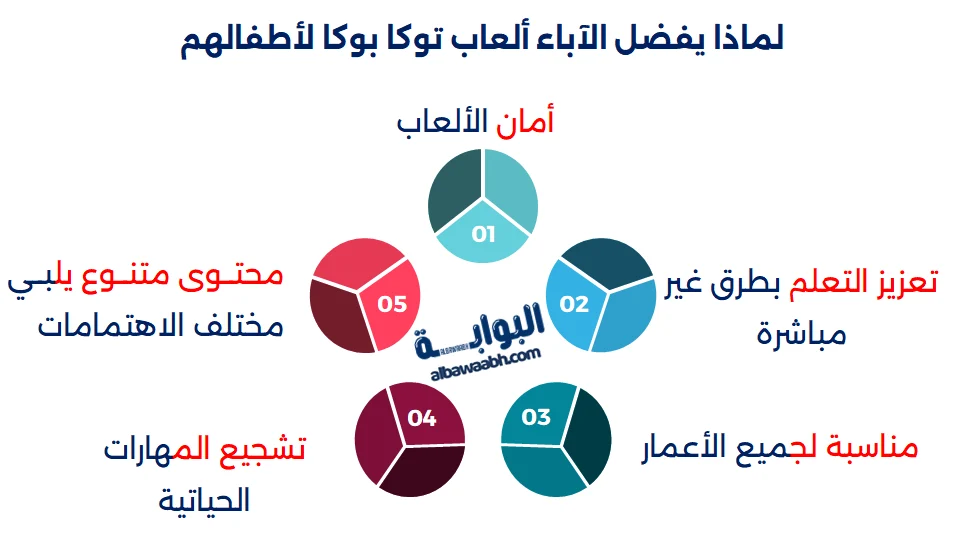 لماذا يفضل الآباء ألعاب توكا بوكا لأطفالهم

أمان الألعاب

01

تعزيز التعلم بطرق غير مباشرة

02

مناسبة لجميع الأعمار

03

تشجيع المهارات الحياتية

04

محتوى متنوع يلبي مختلف الاهتمامات

05

البوابة
albawaabh.com